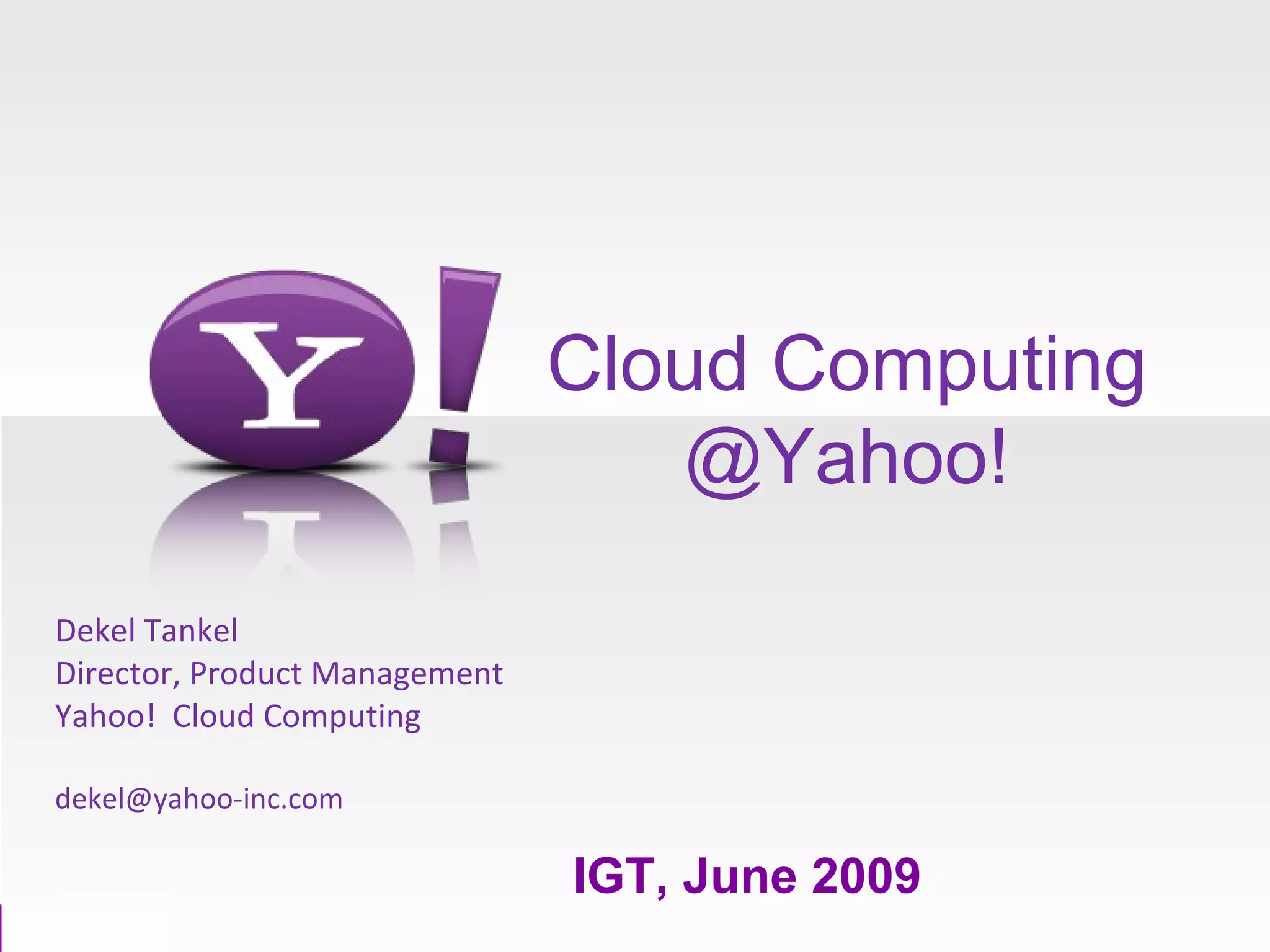 Y!

Cloud Computing
@Yahoo!

Dekel Tankel
Director, Product Management
Yahoo! Cloud Computing

dekel@yahoo-inc.com

IGT, June 2009